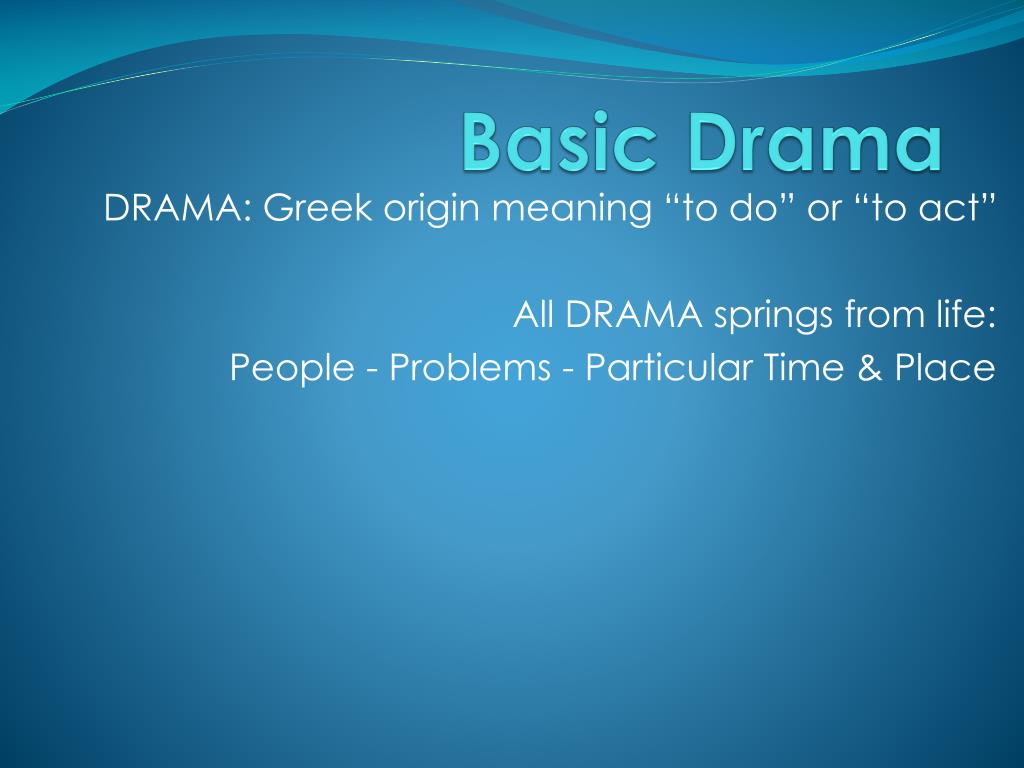 Basic Drama

DRAMA: Greek origin meaning “to do” or “to act”

All DRAMA springs from life:
People - Problems - Particular Time & Place